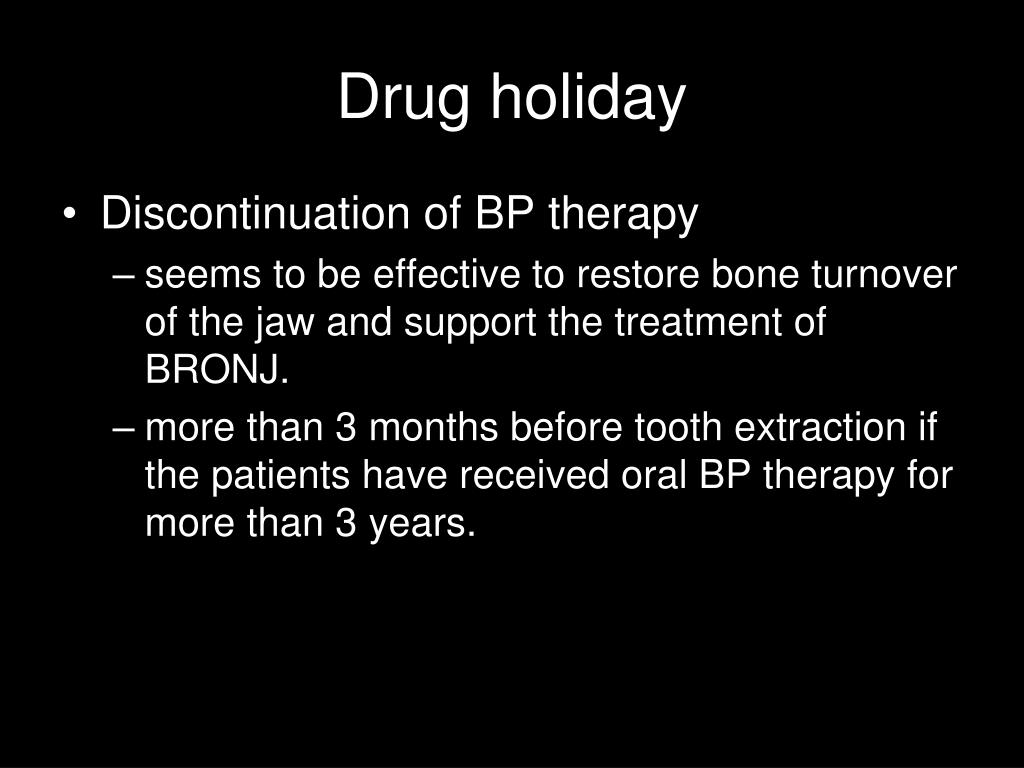 Drug holiday

• Discontinuation of BP therapy
– seems to be effective to restore bone turnover of the jaw and support the treatment of BRONJ.
– more than 3 months before tooth extraction if the patients have received oral BP therapy for more than 3 years.